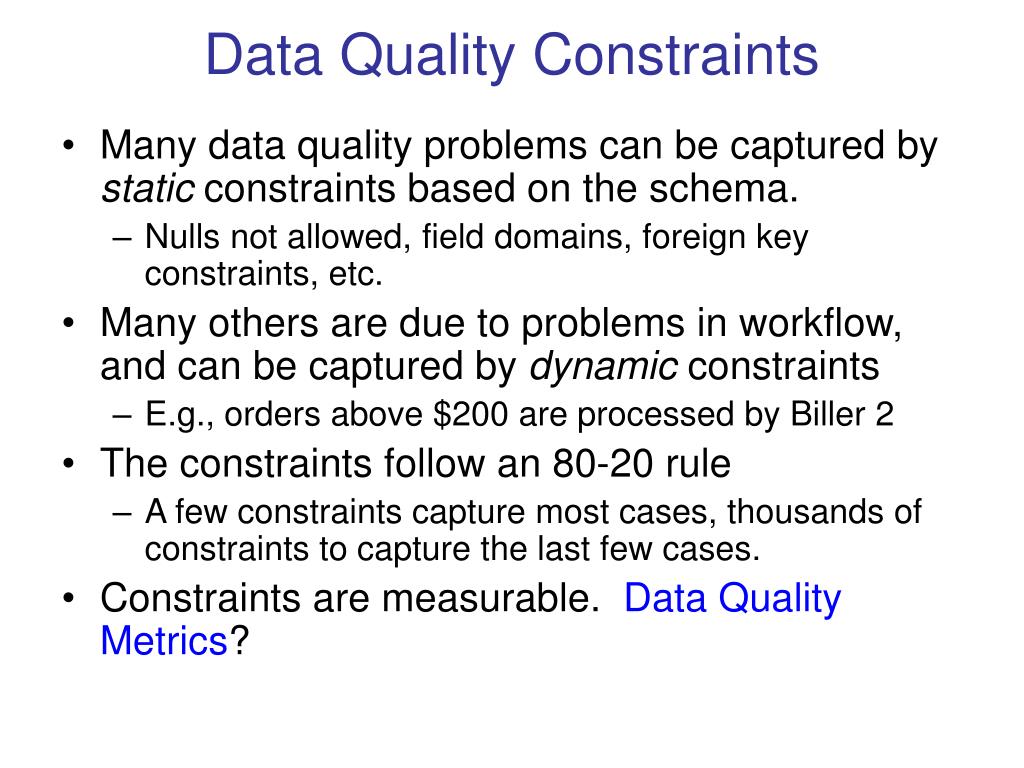 Data Quality Constraints

• Many data quality problems can be captured by static constraints based on the schema.
– Nulls not allowed, field domains, foreign key constraints, etc.
• Many others are due to problems in workflow, and can be captured by dynamic constraints
– E.g., orders above \$200 are processed by Biller 2
• The constraints follow an 80-20 rule
– A few constraints capture most cases, thousands of constraints to capture the last few cases.
• Constraints are measurable. Data Quality Metrics?